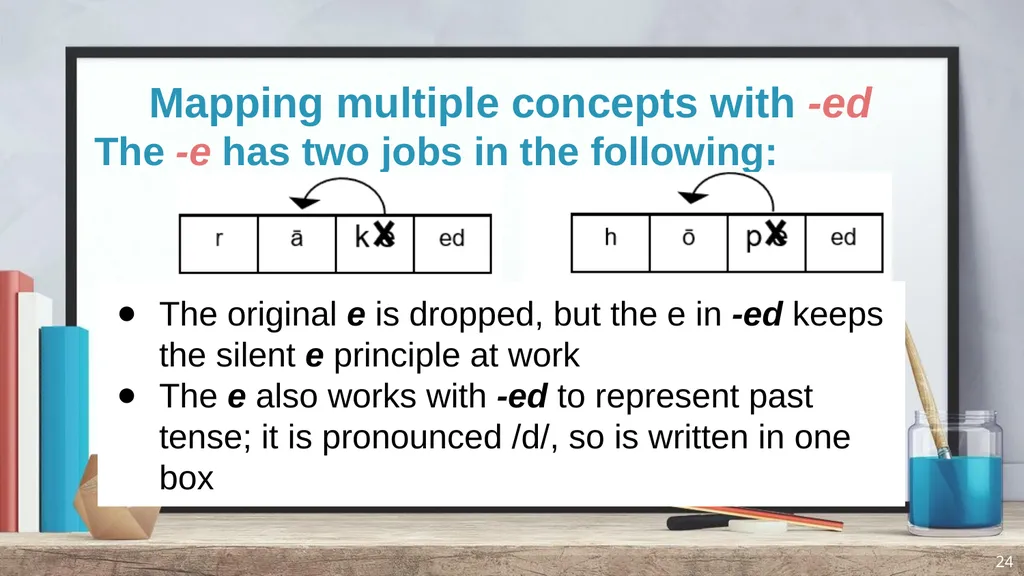 Mapping multiple concepts with -ed

The -e has two jobs in the following:

| r | ā | ke | ed |
|---|---|---|---|

| h | ō | pe | ed |
|---|---|---|---|

• The original e is dropped, but the e in -ed keeps the silent e principle at work
• The e also works with -ed to represent past tense; it is pronounced /d/, so is written in one box

24